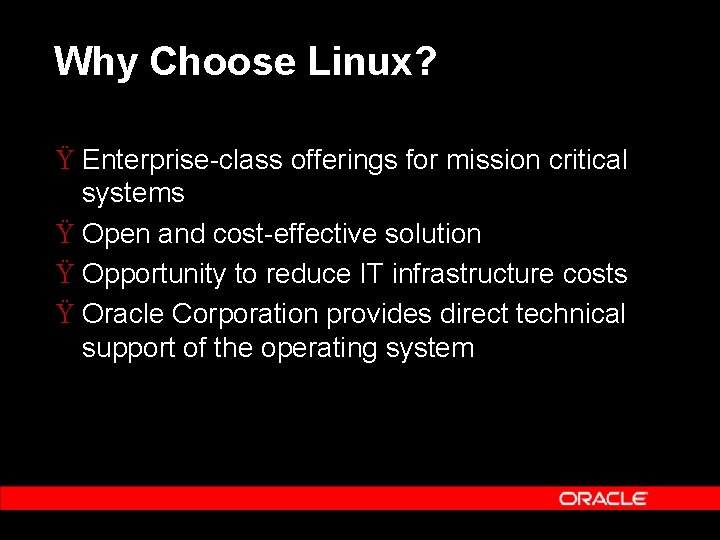 Why Choose Linux?

Ÿ Enterprise-class offerings for mission critical systems

Ÿ Open and cost-effective solution

Ÿ Opportunity to reduce IT infrastructure costs

Ÿ Oracle Corporation provides direct technical support of the operating system

ORACLE